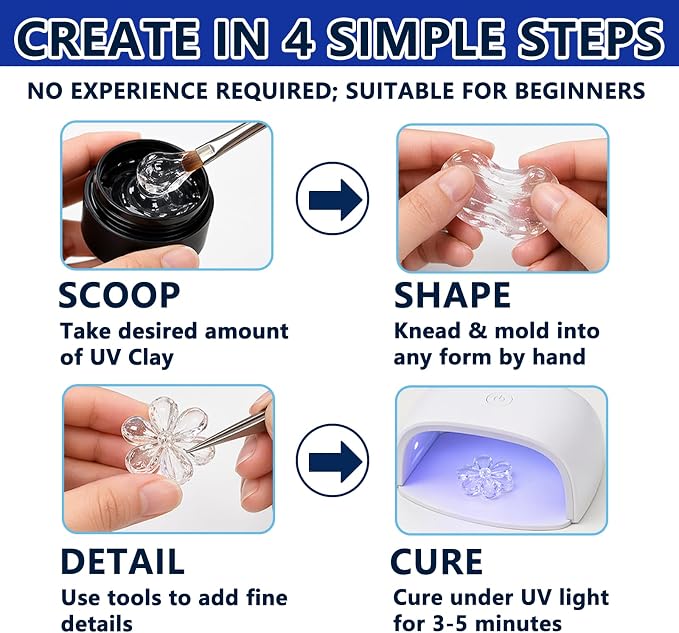 CREATE IN 4 SIMPLE STEPS

NO EXPERIENCE REQUIRED; SUITABLE FOR BEGINNERS

SCOOP
Take desired amount of UV Clay

SHAPE
Knead & mold into any form by hand

DETAIL
Use tools to add fine details

CURE
Cure under UV light for 3-5 minutes